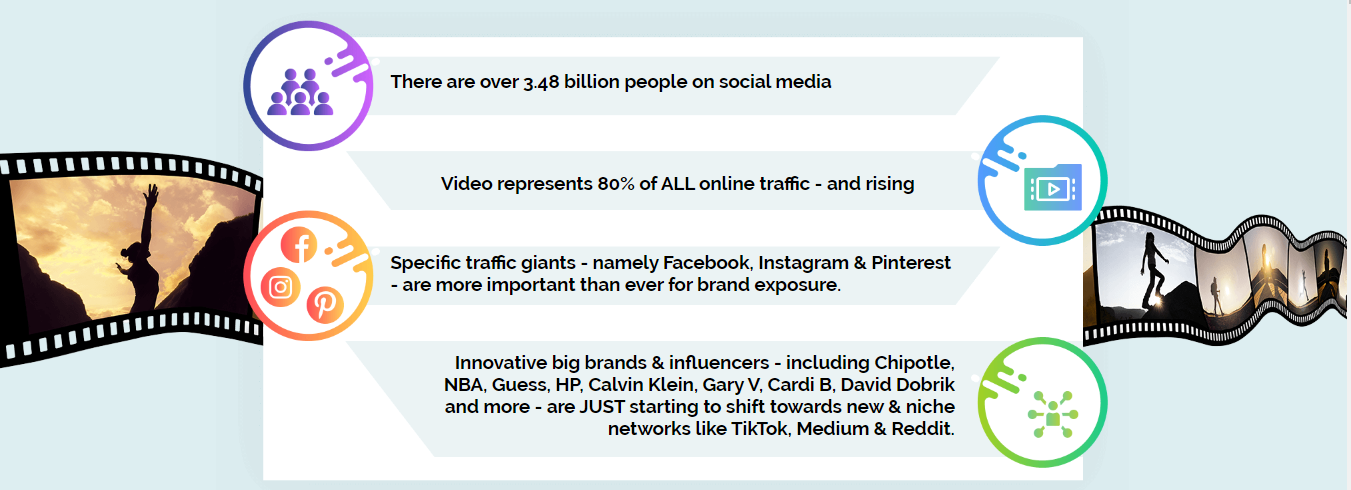 There are over 3.48 billion people on social media

Video represents 80% of ALL online traffic - and rising

Specific traffic giants - namely Facebook, Instagram & Pinterest - are more important than ever for brand exposure.

Innovative big brands & influencers - including Chipotle, NBA, Guess, HP, Calvin Klein, Gary V, Cardi B, David Dobrik and more - are JUST starting to shift towards new & niche networks like TikTok, Medium & Reddit.